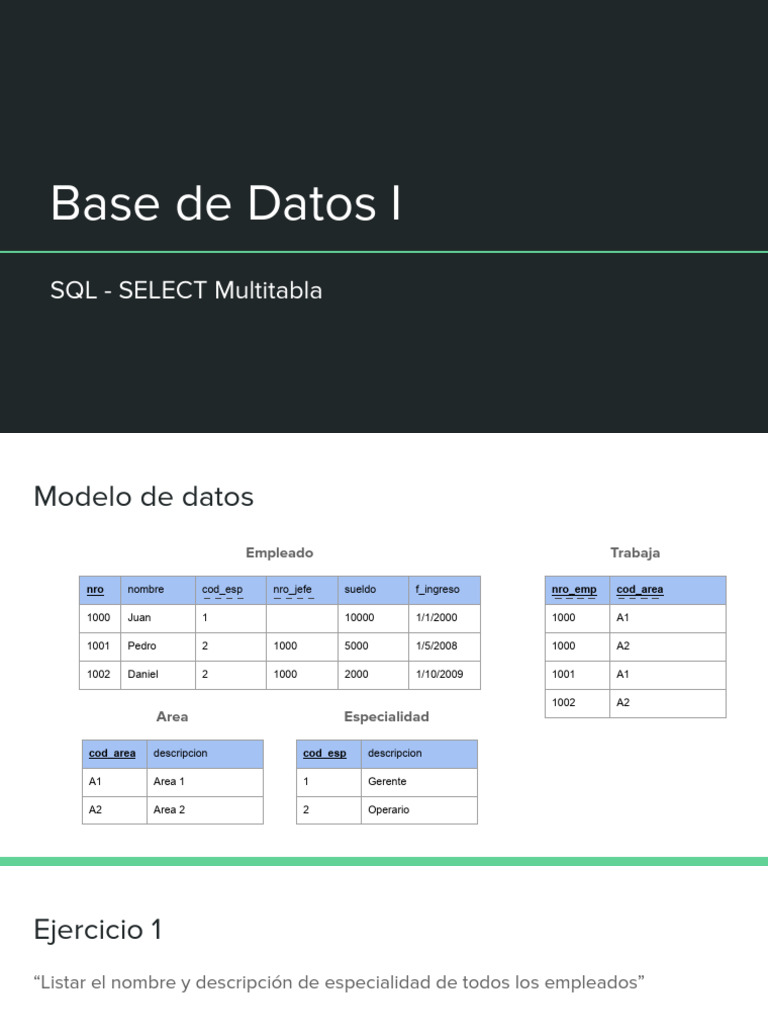 Base de Datos I

SQL - SELECT Multitabla

Modelo de datos

Empleado

| nro | nombre | cod_esp | nro_jefe | sueldo | f_ingreso |
|---|---|---|---|---|---|
| 1000 | Juan | 1 | | 10000 | 1/1/2000 |
| 1001 | Pedro | 2 | 1000 | 5000 | 1/5/2008 |
| 1002 | Daniel | 2 | 1000 | 2000 | 1/10/2009 |

Trabaja

| nro_emp | cod_area |
|---|---|
| 1000 | A1 |
| 1000 | A2 |
| 1001 | A1 |
| 1002 | A2 |

Area

| cod_area | descripcion |
|---|---|
| A1 | Area 1 |
| A2 | Area 2 |

Especialidad

| cod_esp | descripcion |
|---|---|
| 1 | Gerente |
| 2 | Operario |

Ejercicio 1

“Listar el nombre y descripción de especialidad de todos los empleados”